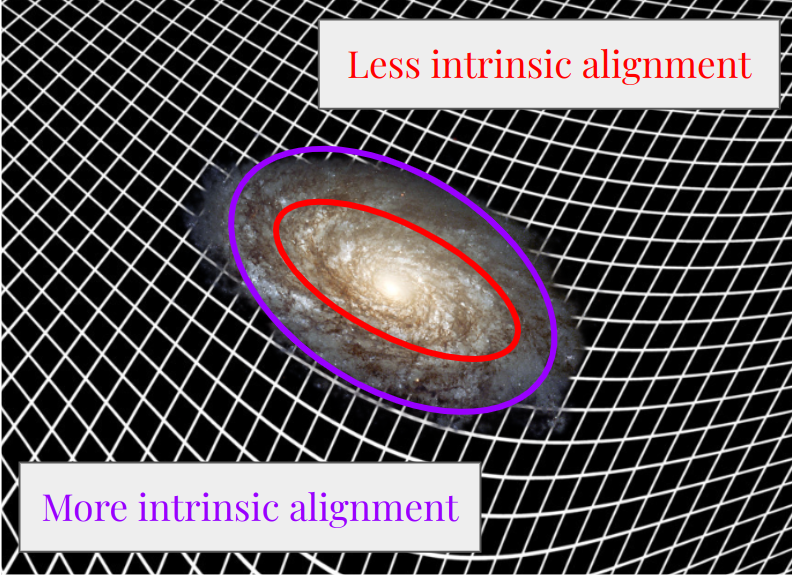 Less intrinsic alignment

More intrinsic alignment